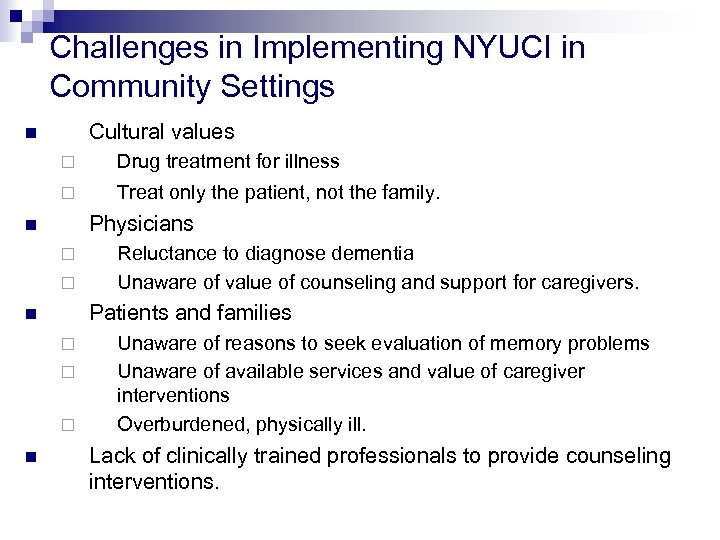 Challenges in Implementing NYUCI in Community Settings

■ Cultural values
□ Drug treatment for illness
□ Treat only the patient, not the family.

■ Physicians
□ Reluctance to diagnose dementia
□ Unaware of value of counseling and support for caregivers.

■ Patients and families
□ Unaware of reasons to seek evaluation of memory problems
□ Unaware of available services and value of caregiver interventions
□ Overburdened, physically ill.

■ Lack of clinically trained professionals to provide counseling interventions.